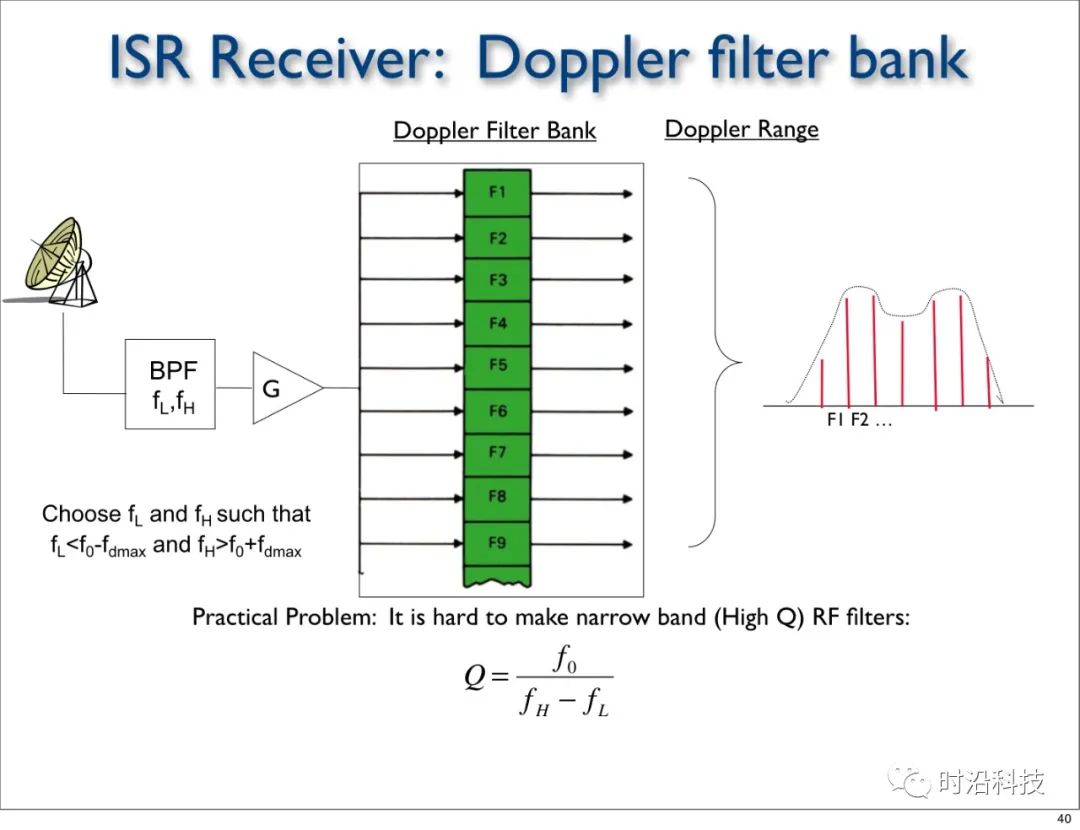 ISR Receiver: Doppler filter bank

Doppler Filter Bank

Doppler Range

BPF
$f_L, f_H$

G

F1
F2
F3
F4
F5
F6
F7
F8
F9

F1 F2 …

Choose $f_L$ and $f_H$ such that $f_L < f_0 - f_{dmax}$ and $f_H > f_0 + f_{dmax}$

Practical Problem: It is hard to make narrow band (High Q) RF filters:

$Q = \frac{f_0}{f_H - f_L}$

时沿科技

40